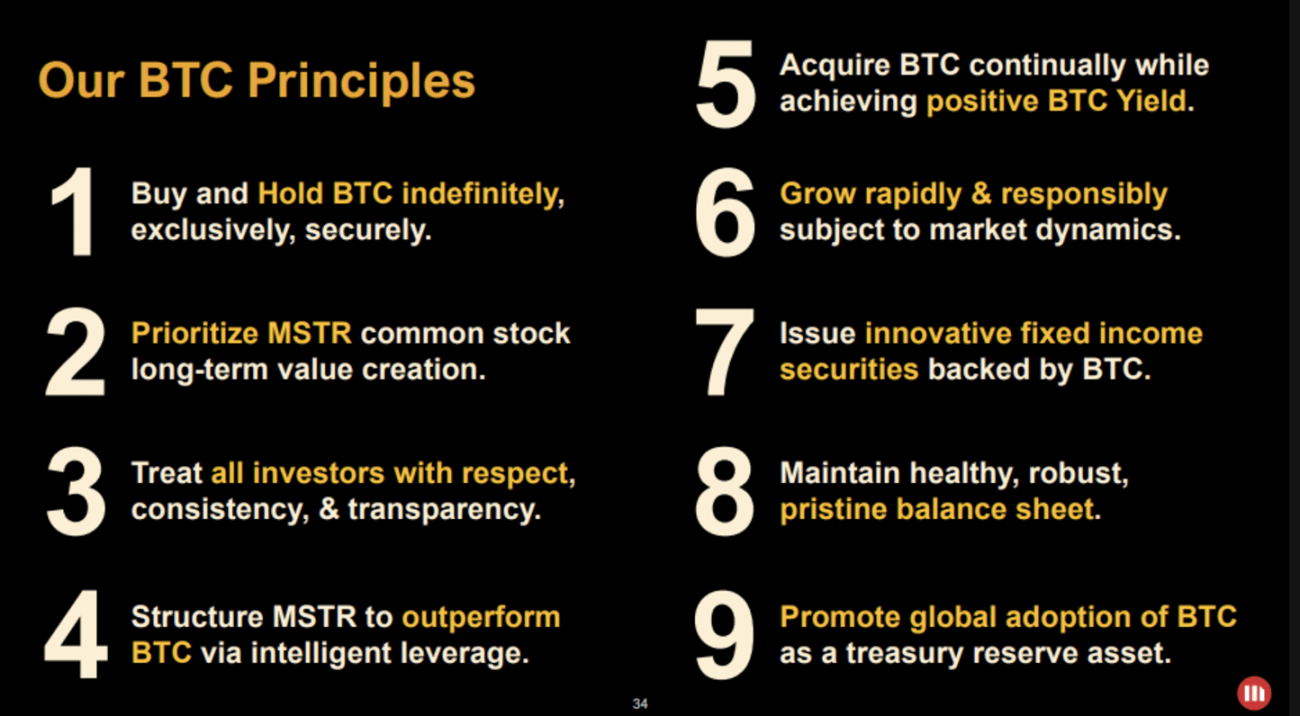 Our BTC Principles

1 Buy and Hold BTC indefinitely, exclusively, securely.

2 Prioritize MSTR common stock long-term value creation.

3 Treat all investors with respect, consistency, & transparency.

4 Structure MSTR to outperform BTC via intelligent leverage.

5 Acquire BTC continually while achieving positive BTC Yield.

6 Grow rapidly & responsibly subject to market dynamics.

7 Issue innovative fixed income securities backed by BTC.

8 Maintain healthy, robust, pristine balance sheet.

9 Promote global adoption of BTC as a treasury reserve asset.

34